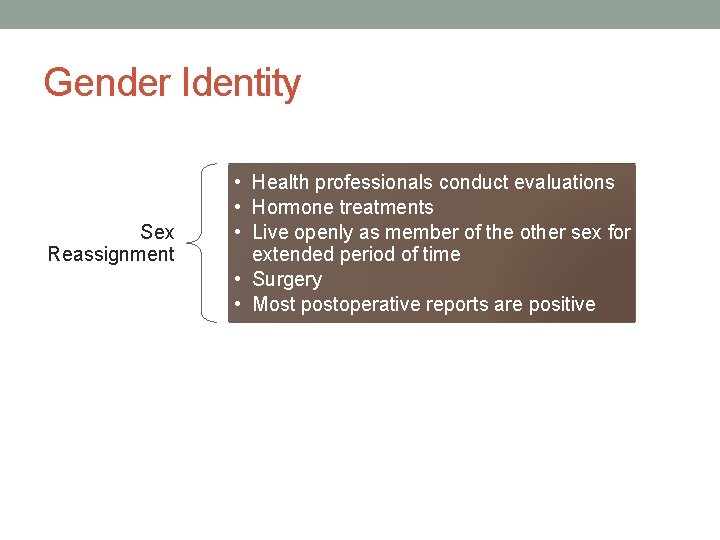 Gender Identity

Sex Reassignment

• Health professionals conduct evaluations
• Hormone treatments
• Live openly as member of the other sex for extended period of time
• Surgery
• Most postoperative reports are positive